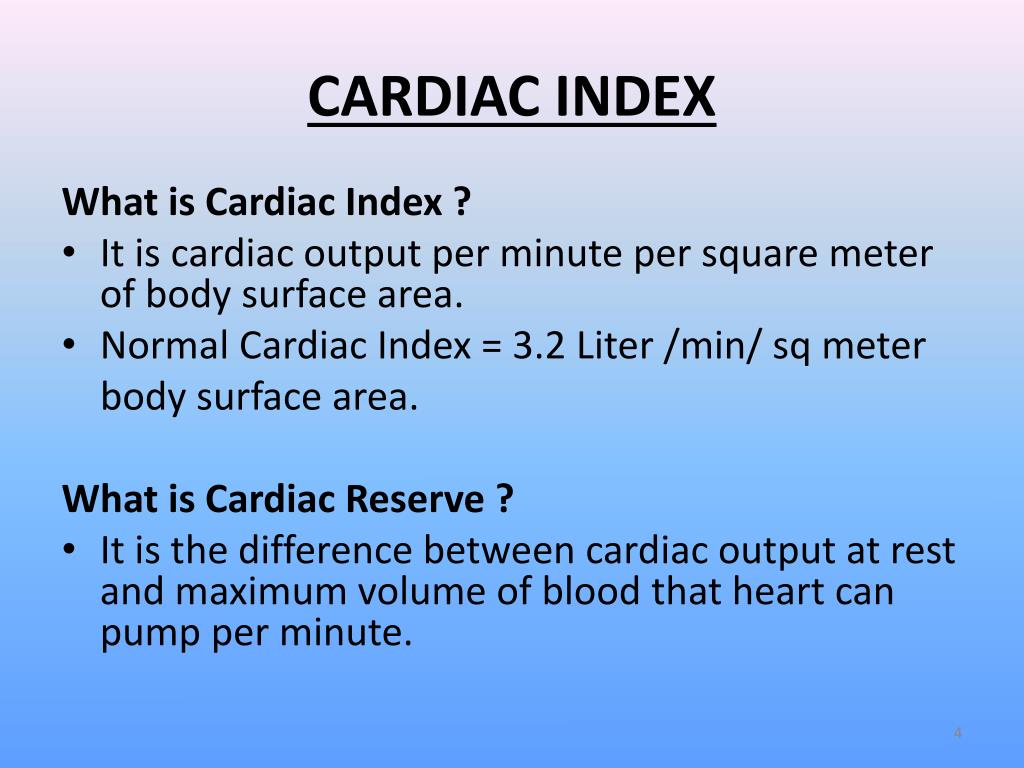 CARDIAC INDEX

What is Cardiac Index ?

• It is cardiac output per minute per square meter of body surface area.
• Normal Cardiac Index = 3.2 Liter /min/ sq meter body surface area.

What is Cardiac Reserve ?

• It is the difference between cardiac output at rest and maximum volume of blood that heart can pump per minute.

4